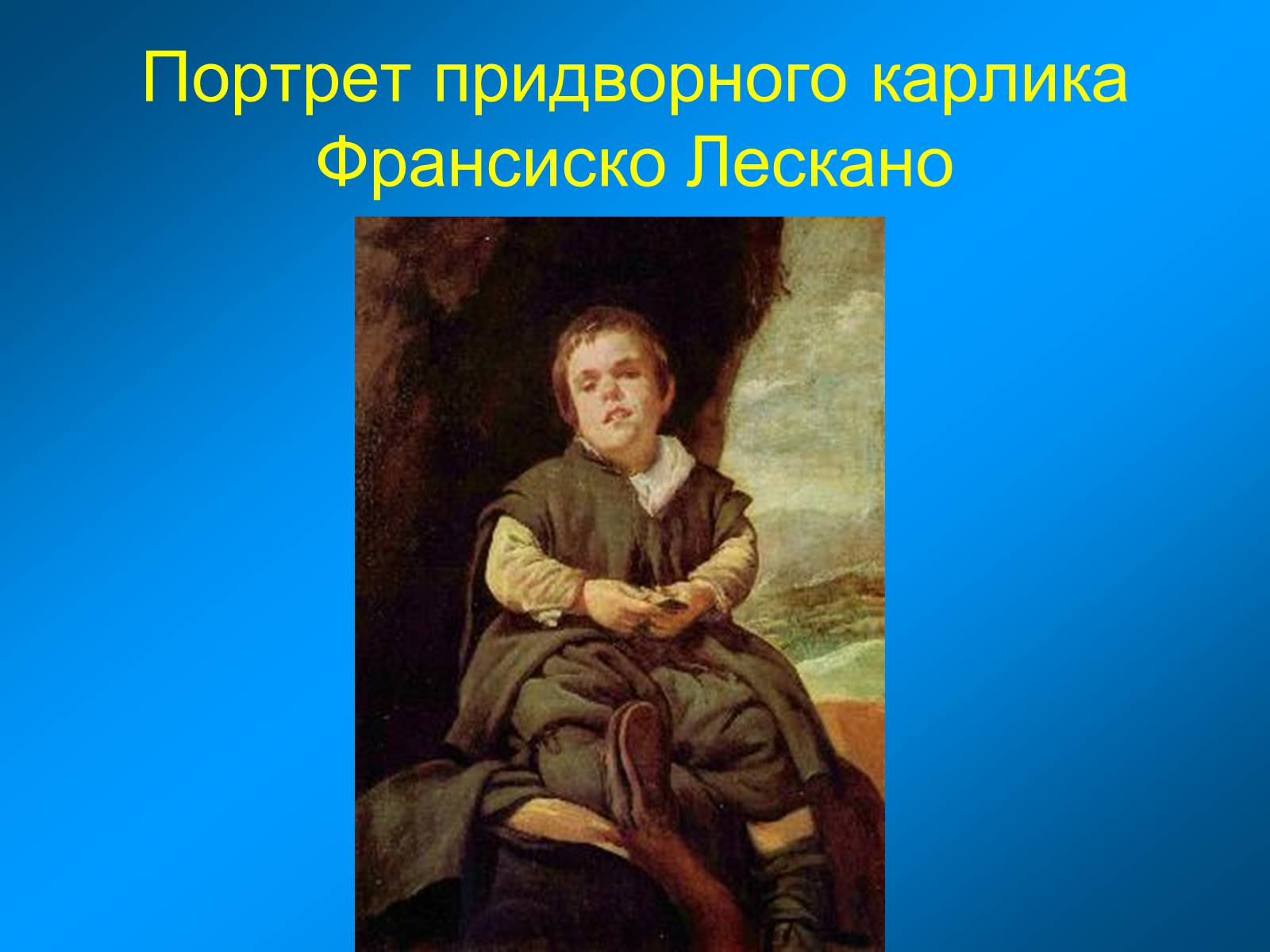 Портрет придворного карлика Франсиско Лескано